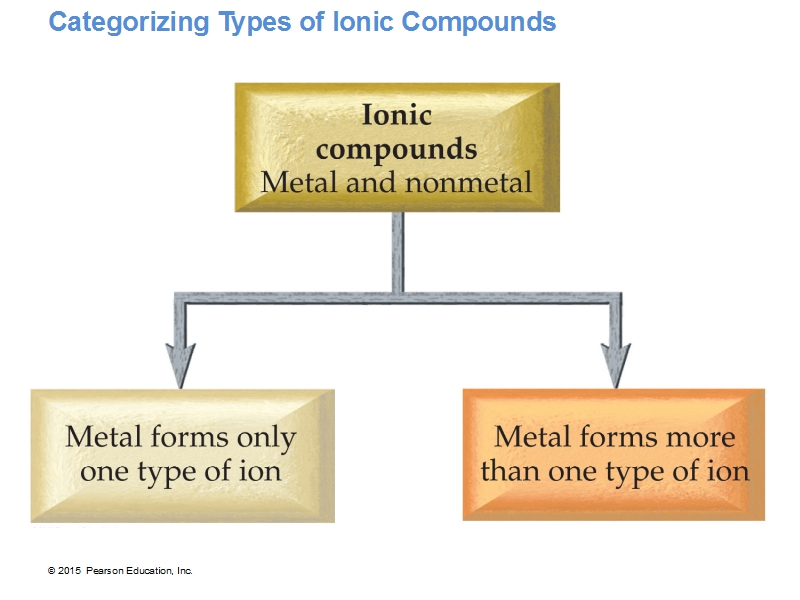 Categorizing Types of Ionic Compounds

Ionic compounds
Metal and nonmetal

Metal forms only one type of ion

Metal forms more than one type of ion

© 2015 Pearson Education, Inc.